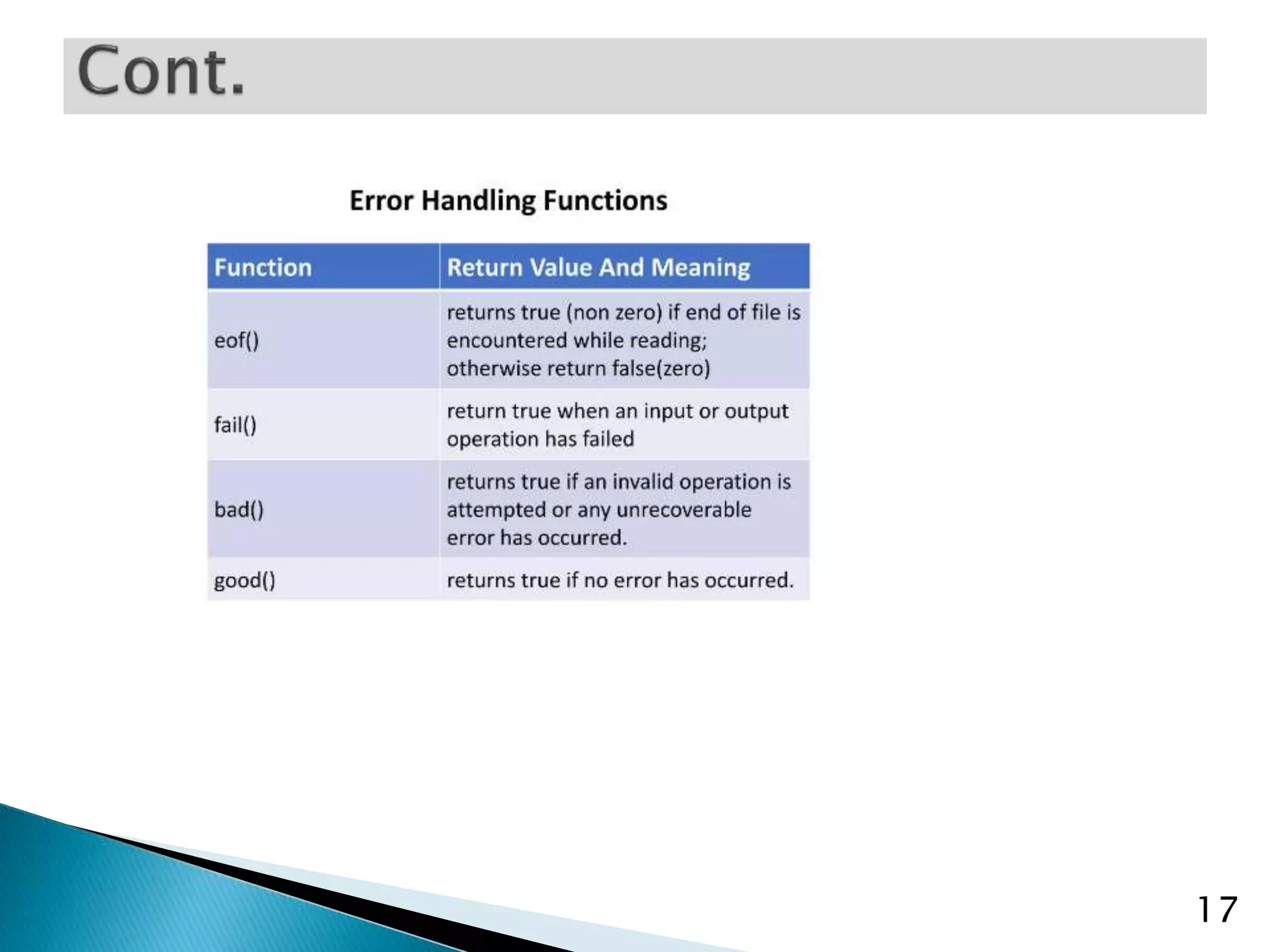 Cont.

Error Handling Functions

| Function | Return Value And Meaning |
|---|---|
| eof() | returns true (non zero) if end of file is encountered while reading; otherwise return false(zero) |
| fail() | return true when an input or output operation has failed |
| bad() | returns true if an invalid operation is attempted or any unrecoverable error has occurred. |
| good() | returns true if no error has occurred. |

17